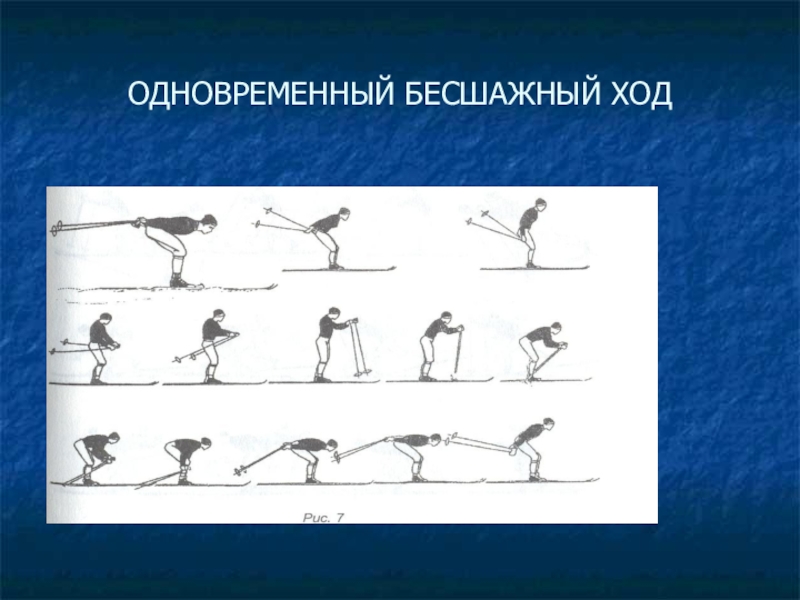 ОДНОВРЕМЕННЫЙ БЕСШАЖНЫЙ ХОД

Рис. 7